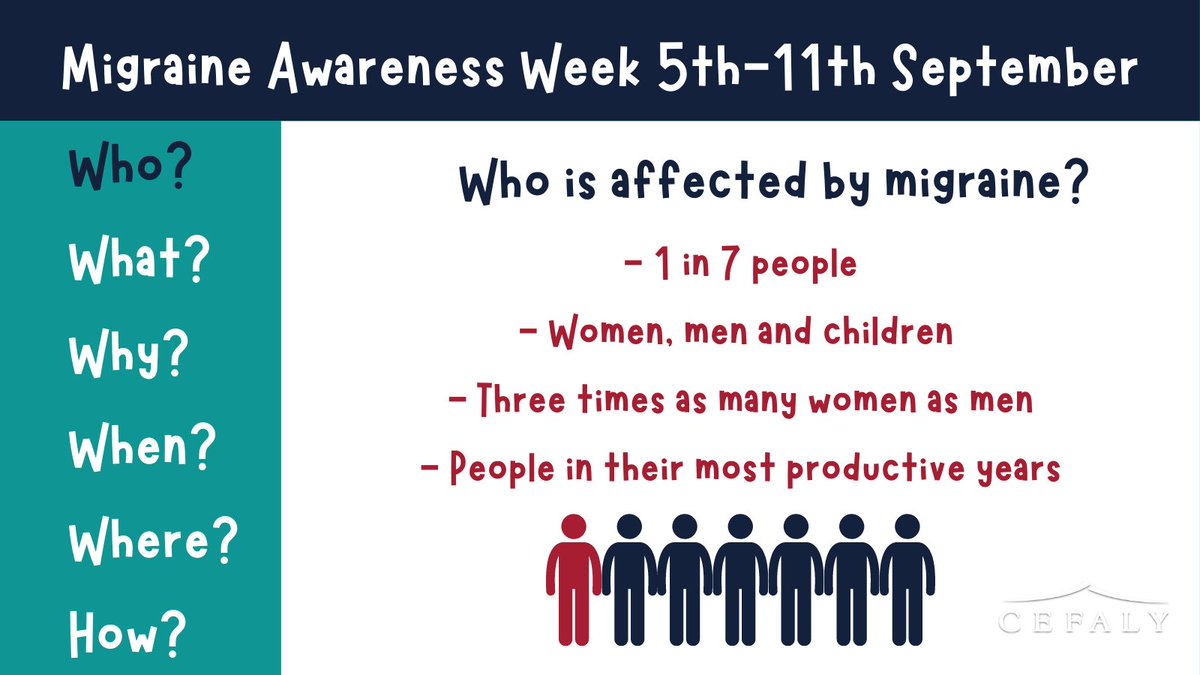 Migraine Awareness Week 5th-11th September

Who?
What?
Why?
When?
Where?
How?

Who is affected by migraine?

- 1 in 7 people
- Women, men and children
- Three times as many women as men
- People in their most productive years

CEFALY